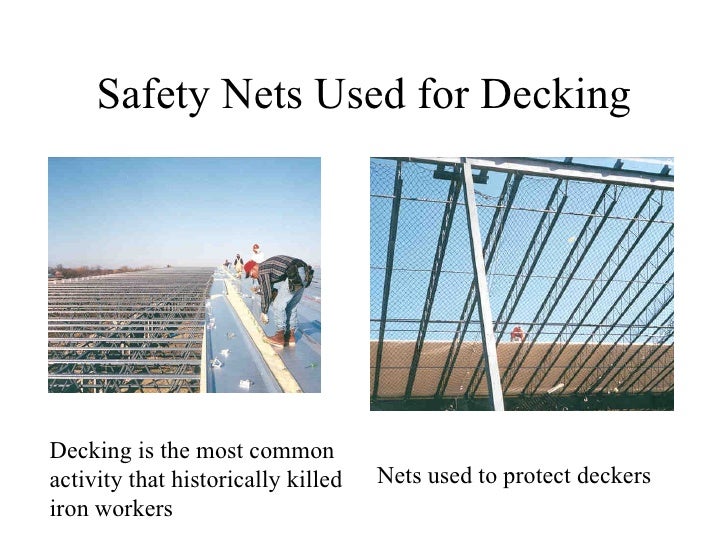 Safety Nets Used for Decking

Decking is the most common activity that historically killed iron workers

Nets used to protect deckers